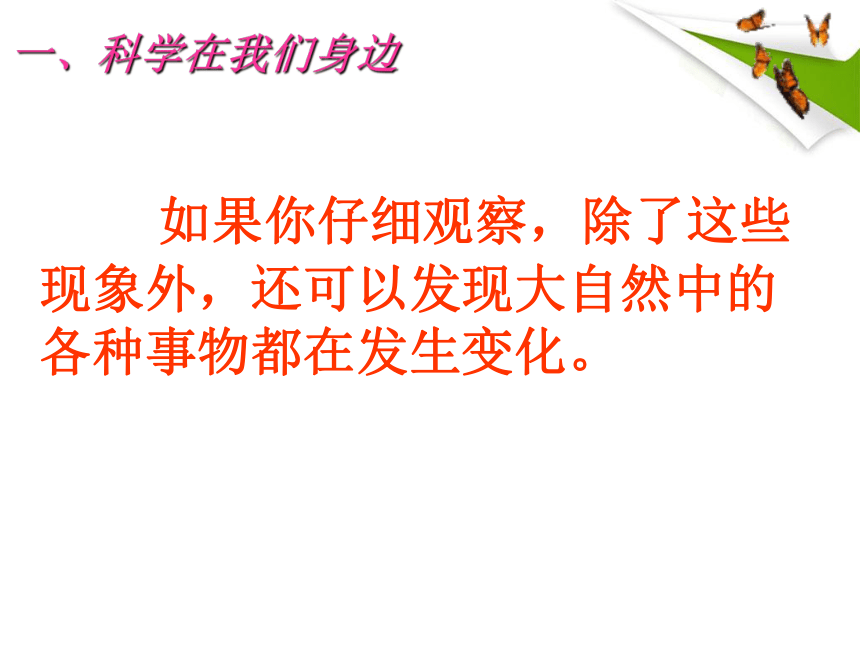 一、科学在我们身边

如果你仔细观察，除了这些现象外，还可以发现大自然中的各种事物都在发生变化。